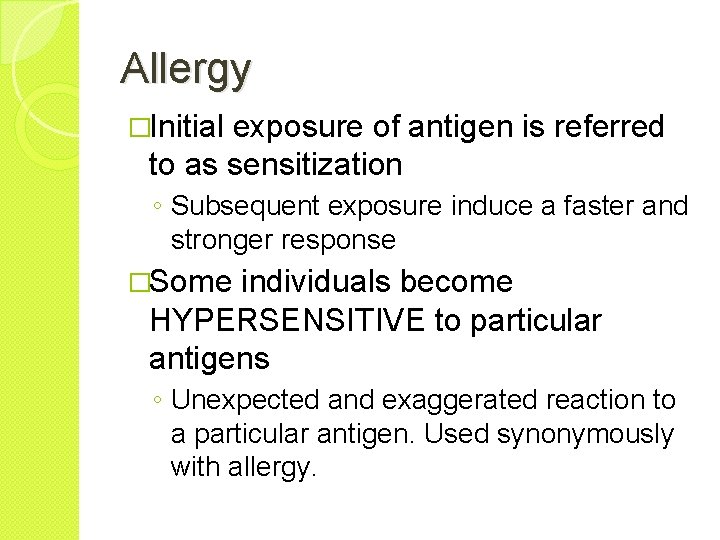 Allergy

□Initial exposure of antigen is referred to as sensitization

◦ Subsequent exposure induce a faster and stronger response

□Some individuals become HYPERSENSITIVE to particular antigens

◦ Unexpected and exaggerated reaction to a particular antigen. Used synonymously with allergy.